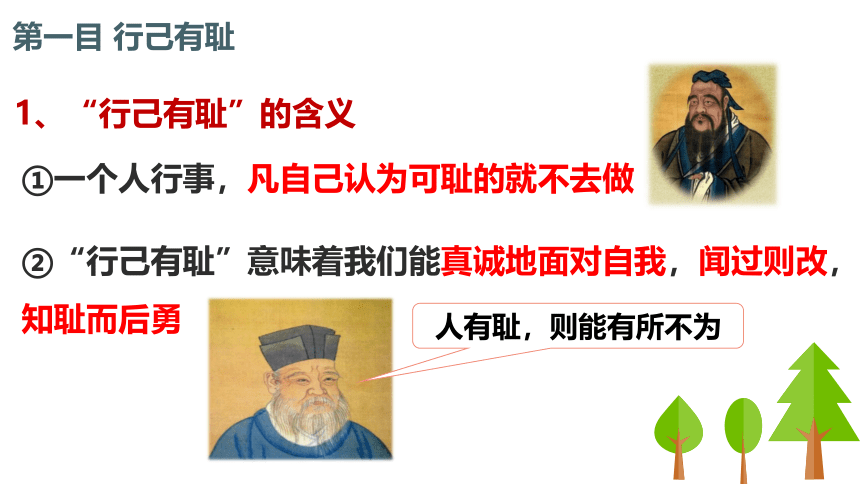 第一目 行己有耻

1、“行己有耻”的含义

①一个人行事，凡自己认为可耻的就不去做

②“行己有耻”意味着我们能真诚地面对自我，闻过则改，知耻而后勇

人有耻，则能有所不为